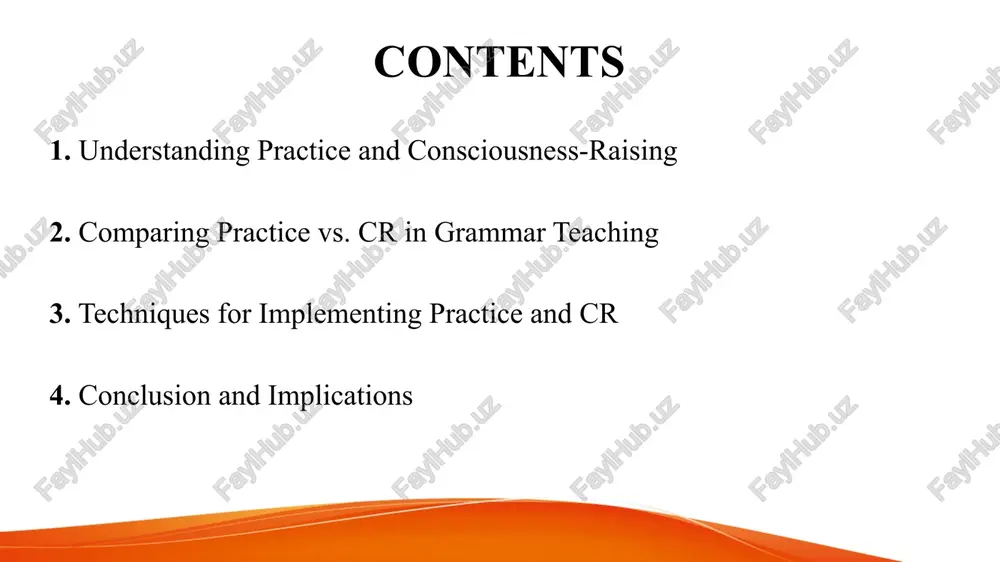 CONTENTS

1. Understanding Practice and Consciousness-Raising

2. Comparing Practice vs. CR in Grammar Teaching

3. Techniques for Implementing Practice and CR

4. Conclusion and Implications

FaylHub.uz